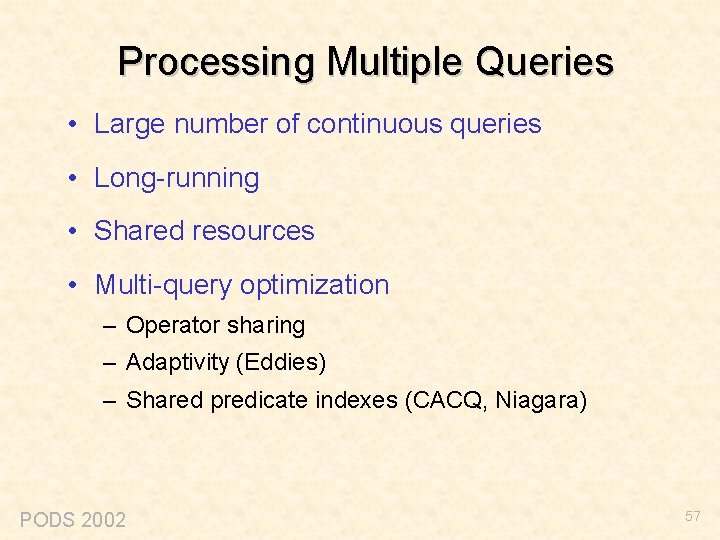 Processing Multiple Queries

• Large number of continuous queries

• Long-running

• Shared resources

• Multi-query optimization
– Operator sharing
– Adaptivity (Eddies)
– Shared predicate indexes (CACQ, Niagara)

PODS 2002

57